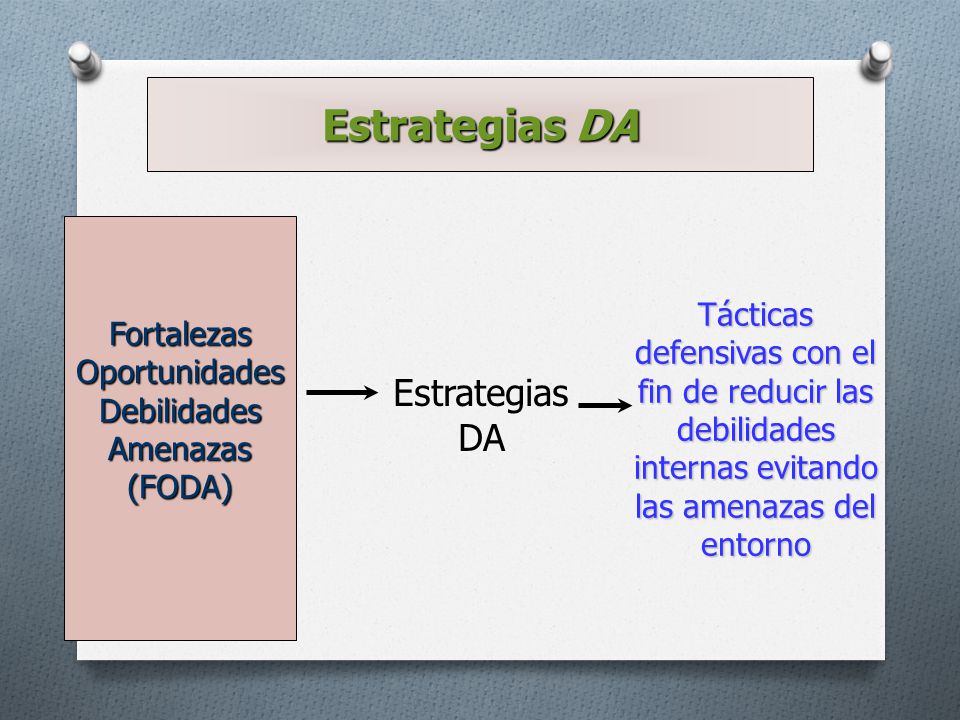 Estrategias DA

Fortalezas
Oportunidades
Debilidades
Amenazas
(FODA)

Estrategias DA

Tácticas defensivas con el fin de reducir las debilidades internas evitando las amenazas del entorno